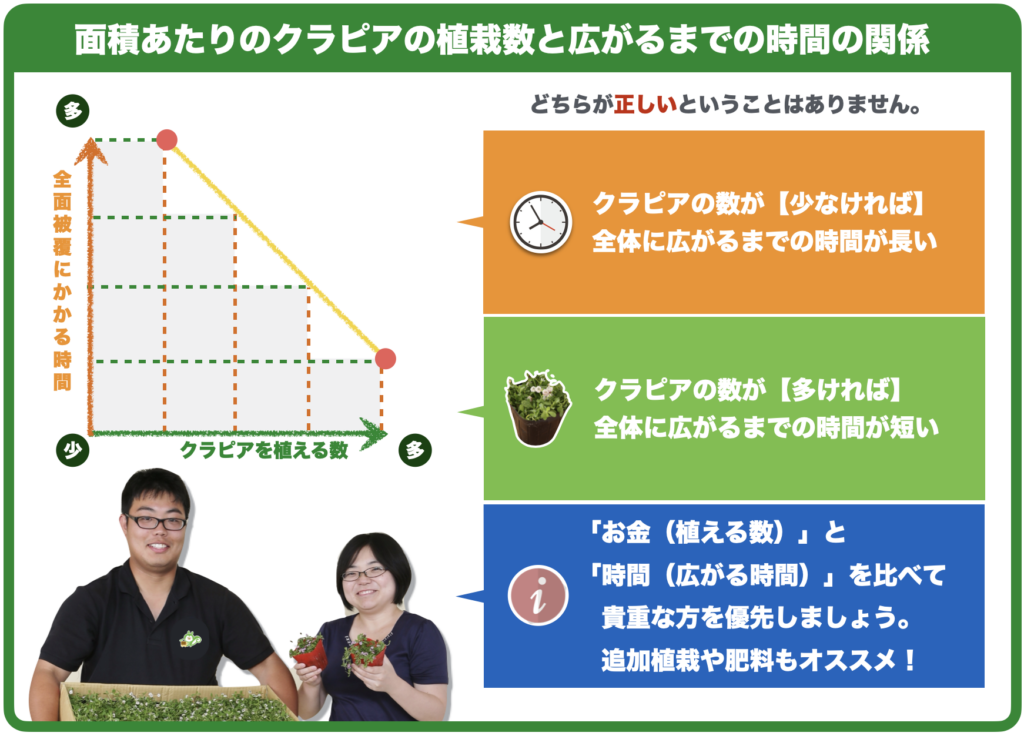 面積あたりのクラピアの植栽数と広がるまでの時間の関係

多

全面被覆にかかる時間

少

クラピアを植える数

多

どちらが正しいということはありません。

クラピアの数が【少なければ】
全体に広がるまでの時間が長い

クラピアの数が【多ければ】
全体に広がるまでの時間が短い

i

「お金（植える数）」と
「時間（広がる時間）」を比べて
貴重な方を優先しましょう。
追加植栽や肥料もオススメ！